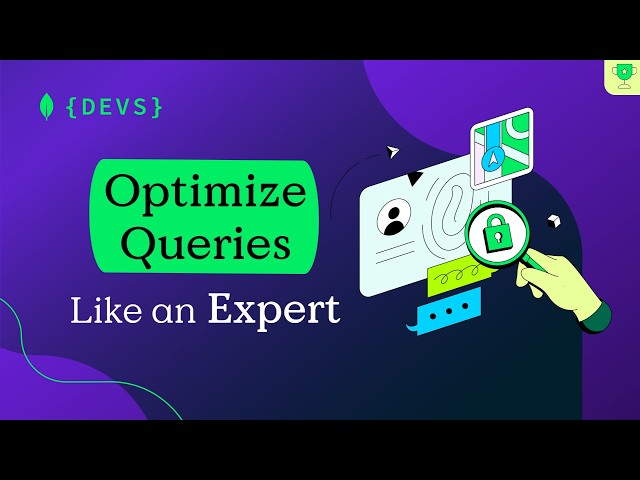 {DEVS}

Optimize Queries

Like an Expert